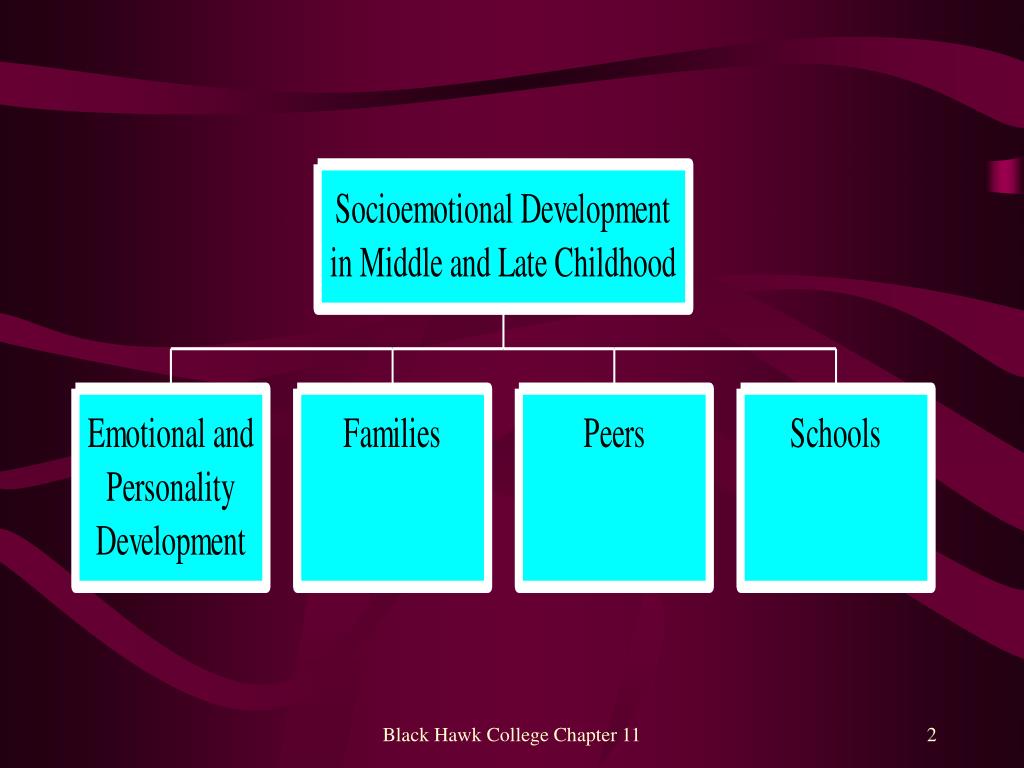 Socioemotional Development in Middle and Late Childhood

Emotional and Personality Development

Families

Peers

Schools

Black Hawk College Chapter 11

2